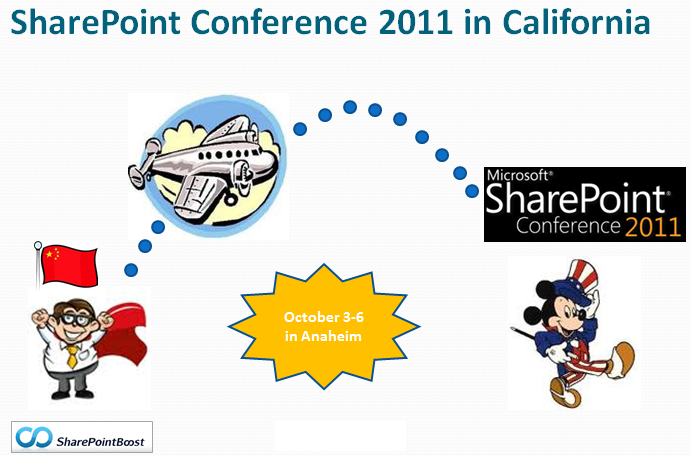 SharePoint Conference 2011 in California

Microsoft® SharePoint® Conference 2011

October 3-6 in Anaheim

SharePointBoost